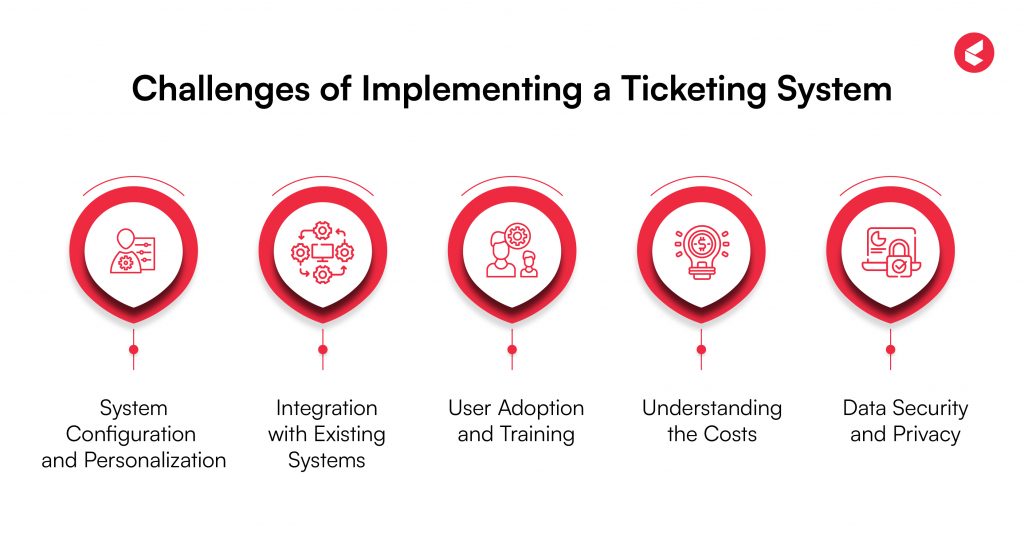 Challenges of Implementing a Ticketing System

System Configuration and Personalization

Integration with Existing Systems

User Adoption and Training

Understanding the Costs

Data Security and Privacy